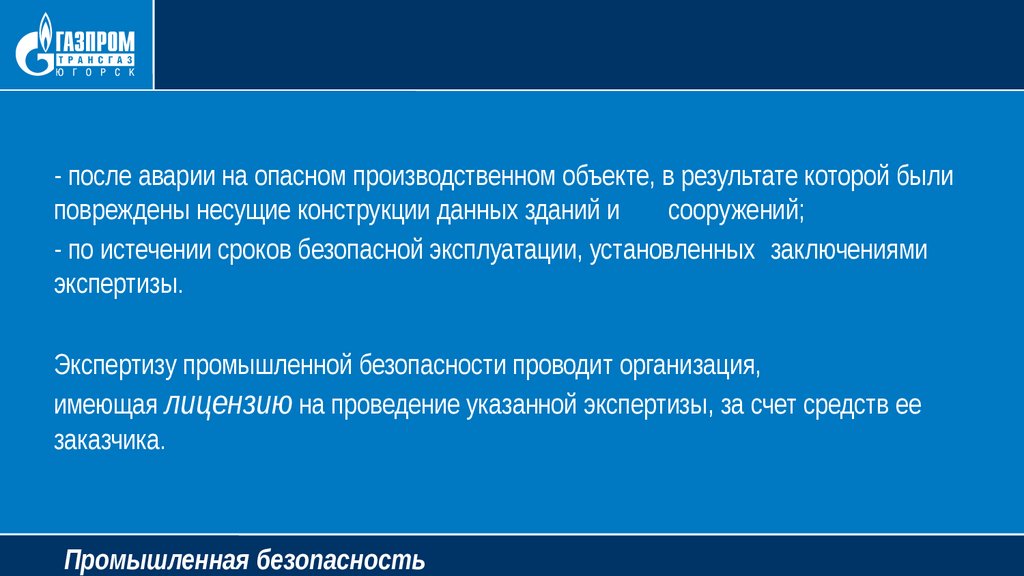 ГАЗПРОМ
ТРАНСГАЗ
ЮГОРСК

- после аварии на опасном производственном объекте, в результате которой были повреждены несущие конструкции данных зданий и сооружений;

- по истечении сроков безопасной эксплуатации, установленных заключениями экспертизы.

Экспертизу промышленной безопасности проводит организация, имеющая лицензию на проведение указанной экспертизы, за счет средств ее заказчика.

Промышленная безопасность